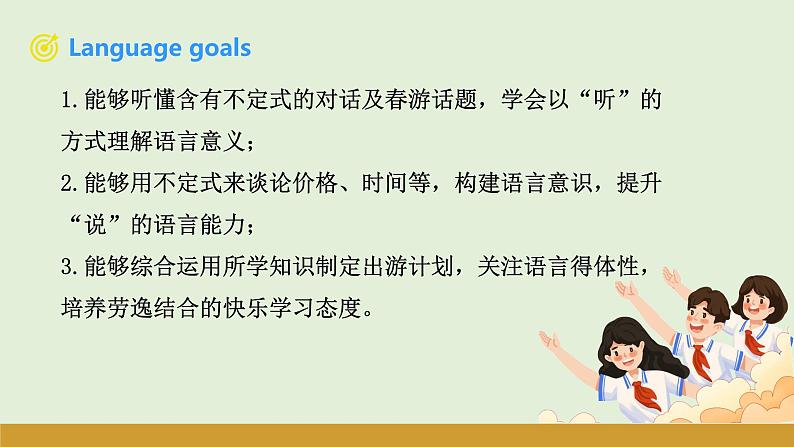 Language goals

1. 能够听懂含有不定式的对话及春游话题，学会以“听”的方式理解语言意义；

2. 能够用不定式来谈论价格、时间等，构建语言意识，提升“说”的语言能力；

3. 能够综合运用所学知识制定出游计划，关注语言得体性，培养劳逸结合的快乐学习态度。